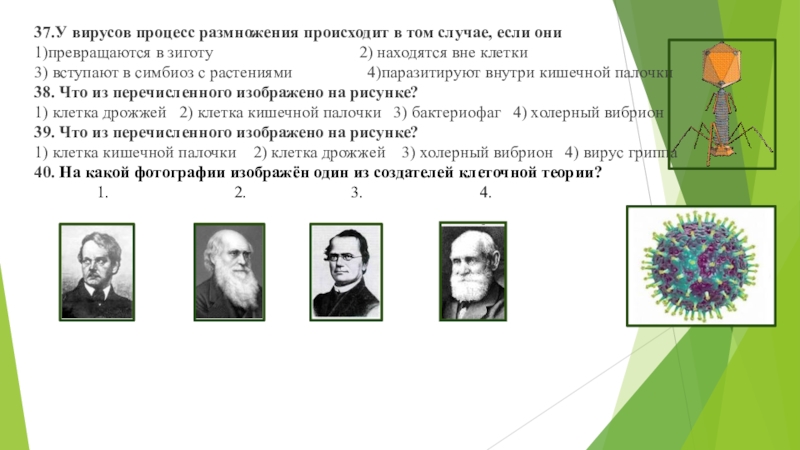 37.У вирусов процесс размножения происходит в том случае, если они
1)превращаются в зиготу 2) находятся вне клетки
3) вступают в симбиоз с растениями 4)паразитируют внутри кишечной палочки
38. Что из перечисленного изображено на рисунке?
1) клетка дрожжей 2) клетка кишечной палочки 3) бактериофаг 4) холерный вибрион
39. Что из перечисленного изображено на рисунке?
1) клетка кишечной палочки 2) клетка дрожжей 3) холерный вибрион 4) вирус гриппа
40. На какой фотографии изображён один из создателей клеточной теории?
1. 2. 3. 4.